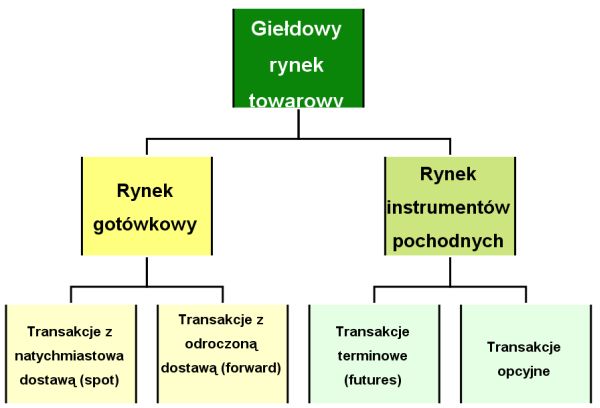 Giełdowy rynek towarowy

Rynek gotówkowy

Rynek instrumentów pochodnych

Transakcje z natychmiastowa dostawą (spot)

Transakcje z odroczoną dostawą (forward)

Transakcje terminowe (futures)

Transakcje opcyjne